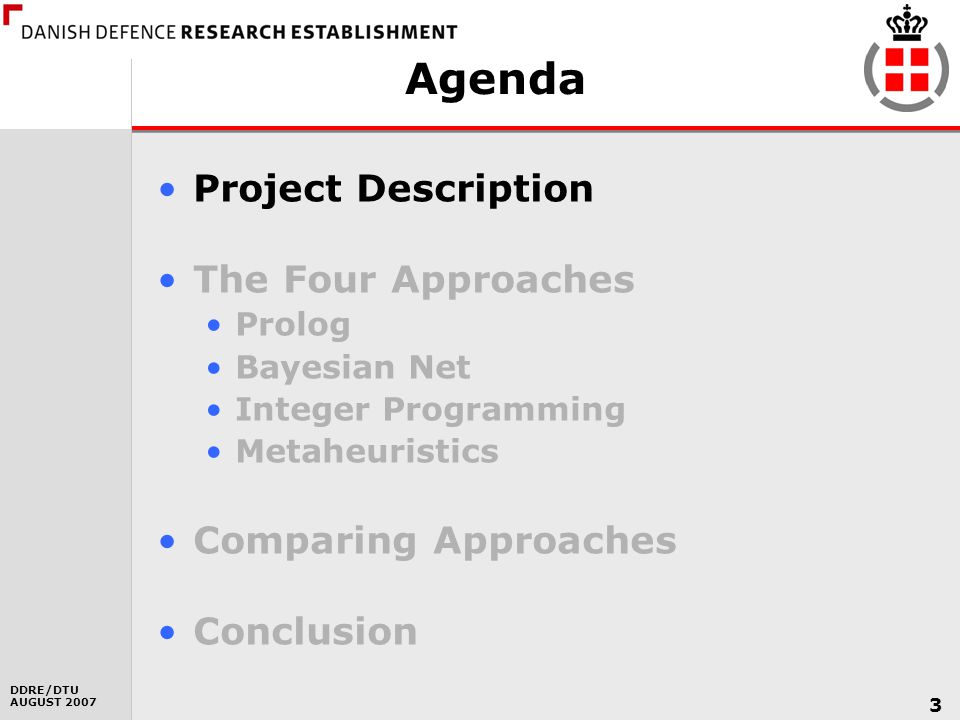 DANISH DEFENCE RESEARCH ESTABLISHMENT

Agenda

• Project Description

• The Four Approaches
  • Prolog
  • Bayesian Net
  • Integer Programming
  • Metaheuristics

• Comparing Approaches

• Conclusion

DDRE/DTU
AUGUST 2007

3